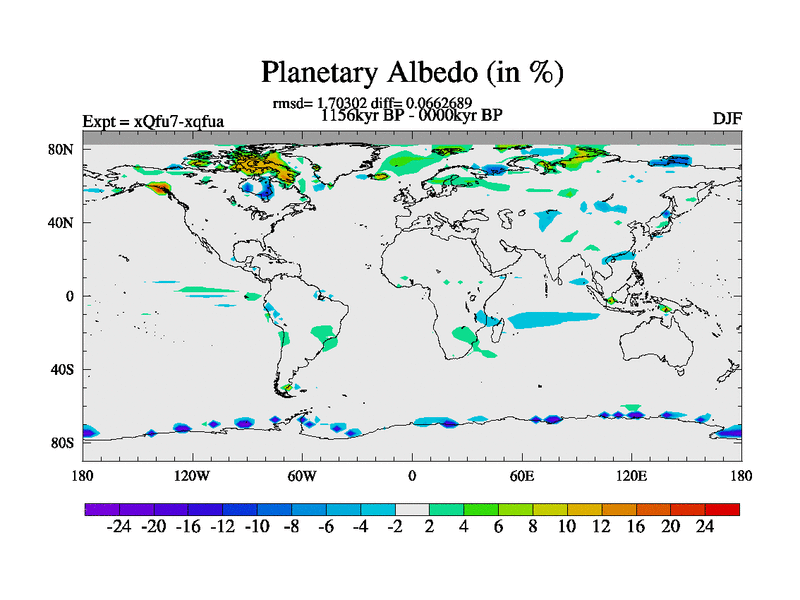 Planetary Albedo (in %)

rmsd= 1.70302 diff= 0.0662689
Expt = xQfu7-xqfua
1156kyr BP - 0000kyr BP
DJF

80N
40N
0
40S
80S

180 120W 60W 0 60E 120E 180

-24 -20 -16 -12 -10 -8 -6 -4 -2 2 4 6 8 10 12 16 20 24